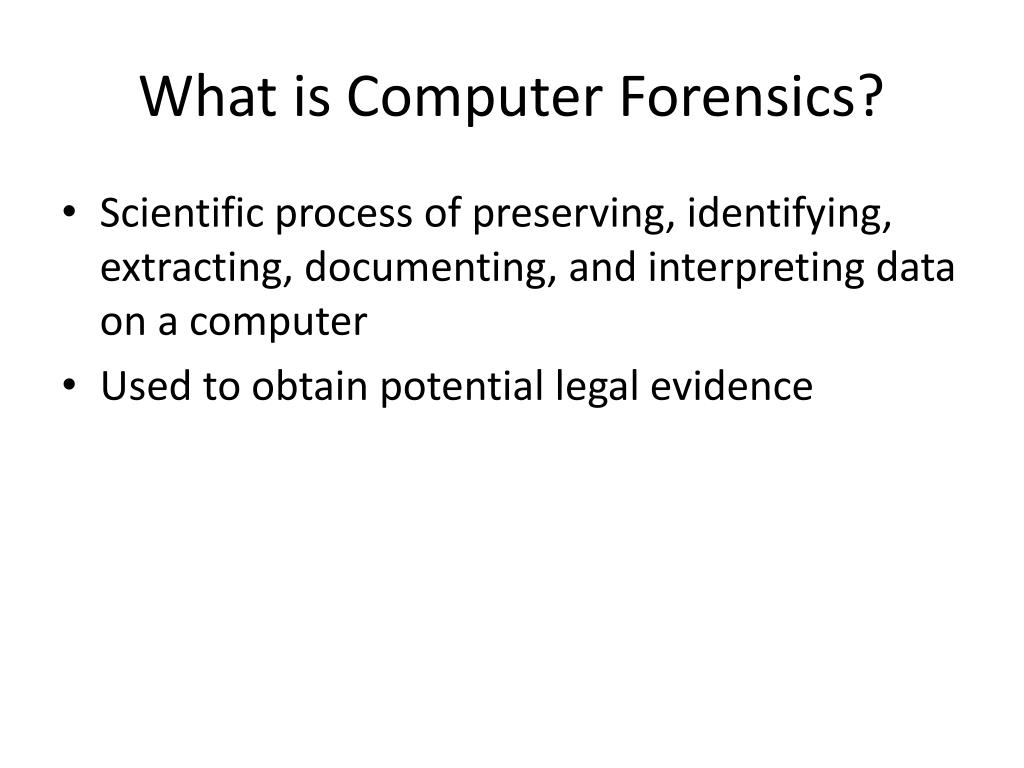 What is Computer Forensics?

• Scientific process of preserving, identifying, extracting, documenting, and interpreting data on a computer
• Used to obtain potential legal evidence